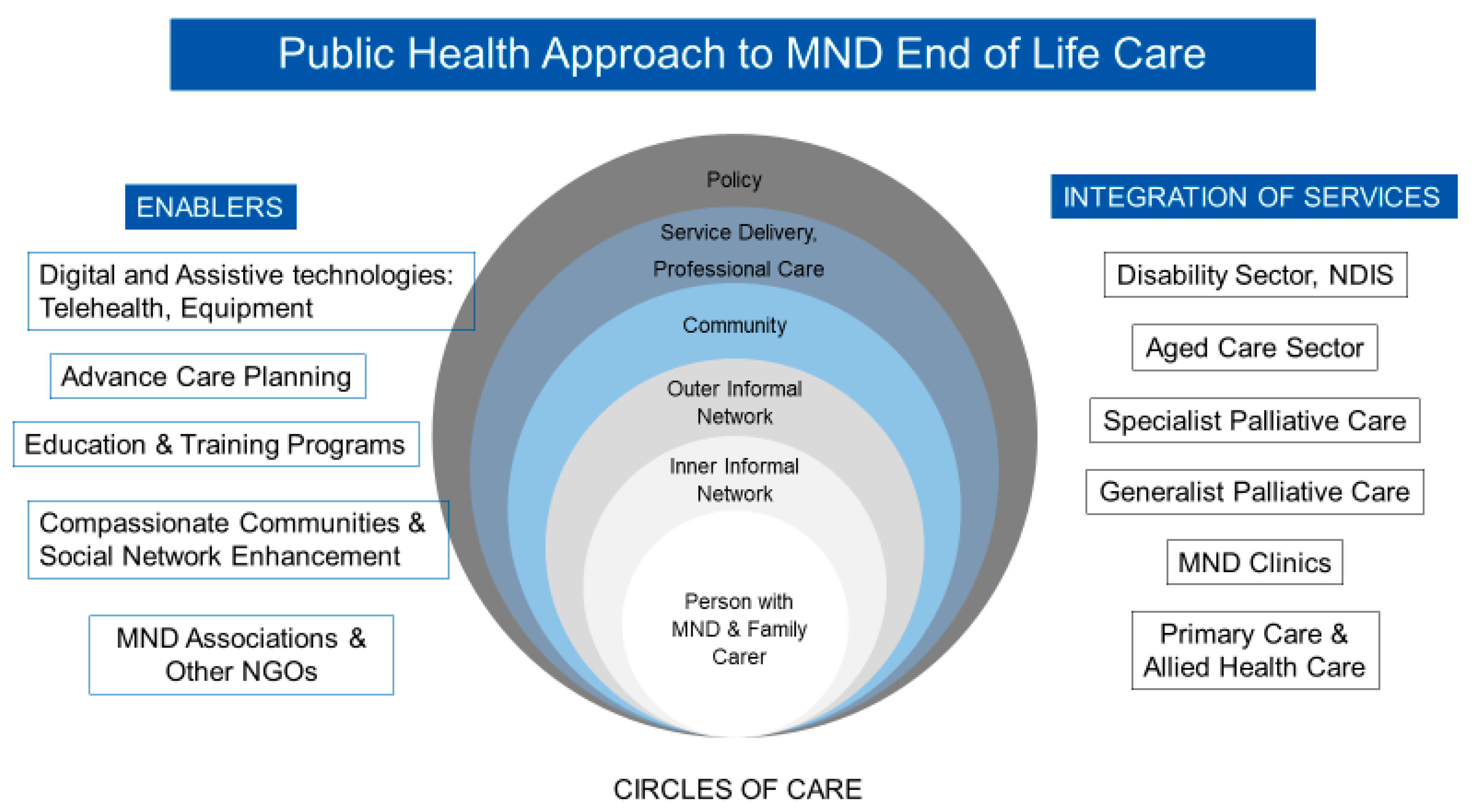 Public Health Approach to MND End of Life Care

ENABLERS

Digital and Assistive technologies: Telehealth, Equipment

Advance Care Planning

Education & Training Programs

Compassionate Communities & Social Network Enhancement

MND Associations & Other NGOs

Policy

Service Delivery, Professional Care

Community

Outer Informal Network

Inner Informal Network

Person with MND & Family Carer

CIRCLES OF CARE

INTEGRATION OF SERVICES

Disability Sector, NDIS

Aged Care Sector

Specialist Palliative Care

Generalist Palliative Care

MND Clinics

Primary Care & Allied Health Care